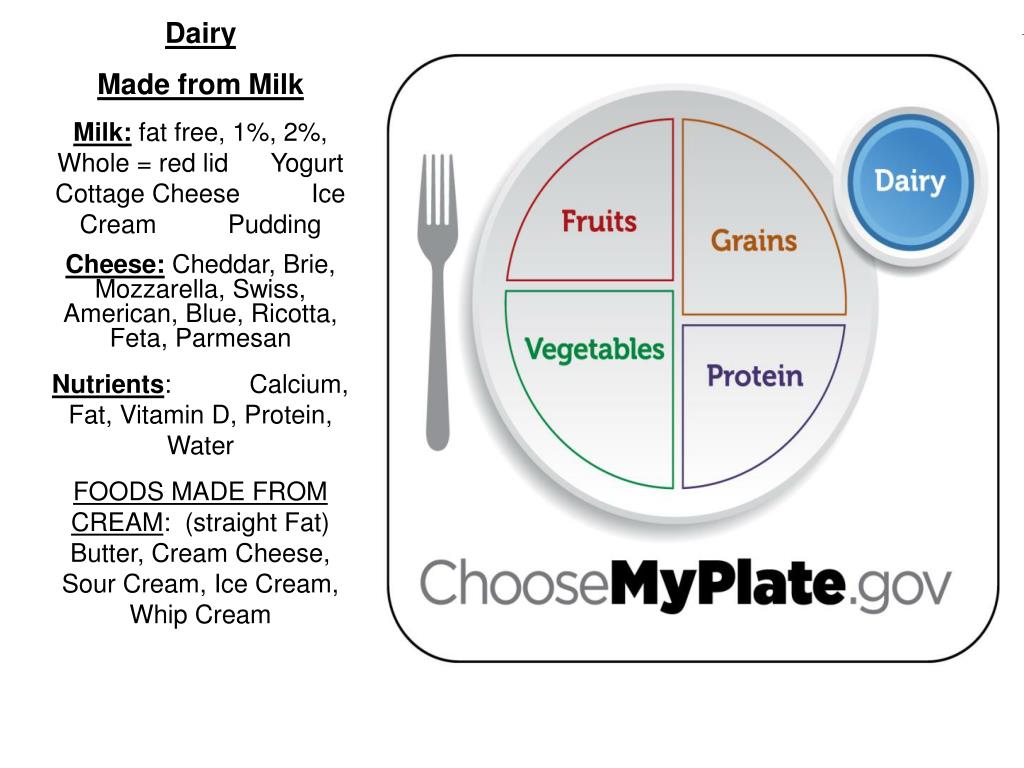 Dairy

Made from Milk

Milk: fat free, 1%, 2%, Whole = red lid Yogurt Cottage Cheese Ice Cream Pudding

Cheese: Cheddar, Brie, Mozzarella, Swiss, American, Blue, Ricotta, Feta, Parmesan

Nutrients: Calcium, Fat, Vitamin D, Protein, Water

FOODS MADE FROM CREAM: (straight Fat) Butter, Cream Cheese, Sour Cream, Ice Cream, Whip Cream

Fruits

Grains

Vegetables

Protein

Dairy

ChooseMyPlate.gov